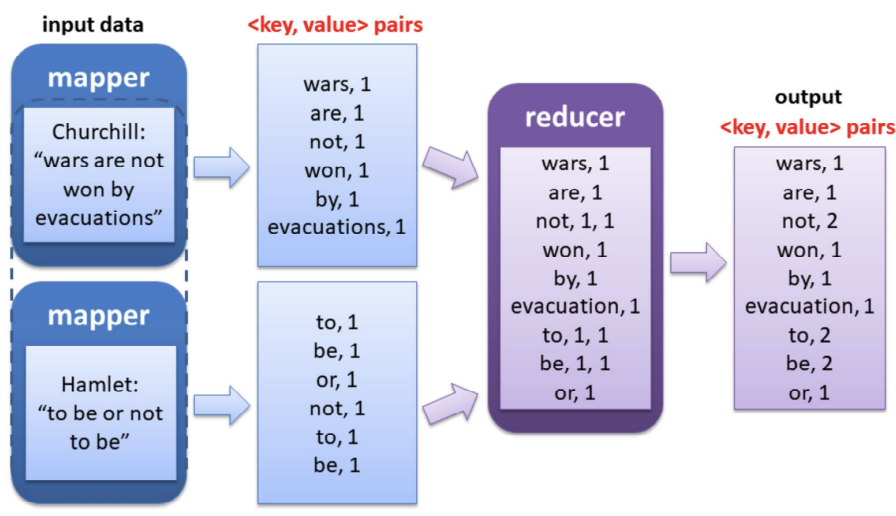 input data

mapper

Churchill: “wars are not won by evacuations”

mapper

Hamlet: “to be or not to be”

<key, value> pairs

wars, 1
are, 1
not, 1
won, 1
by, 1
evacuations, 1

to, 1
be, 1
or, 1
not, 1
to, 1
be, 1

reducer

wars, 1
are, 1
not, 1, 1
won, 1
by, 1
evacuation, 1
to, 1, 1
be, 1, 1
or, 1

output
<key, value> pairs

wars, 1
are, 1
not, 2
won, 1
by, 1
evacuation, 1
to, 2
be, 2
or, 1